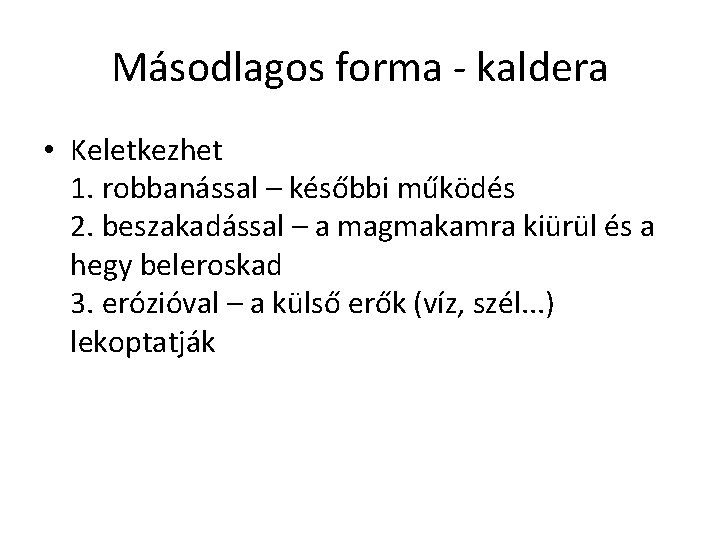 Másodlagos forma - kaldera

• Keletkezhet
1. robbanással – későbbi működés
2. beszakadással – a magmakamra kiürül és a hegy beleroskad
3. erózióval – a külső erők (víz, szél...) lekoptatják